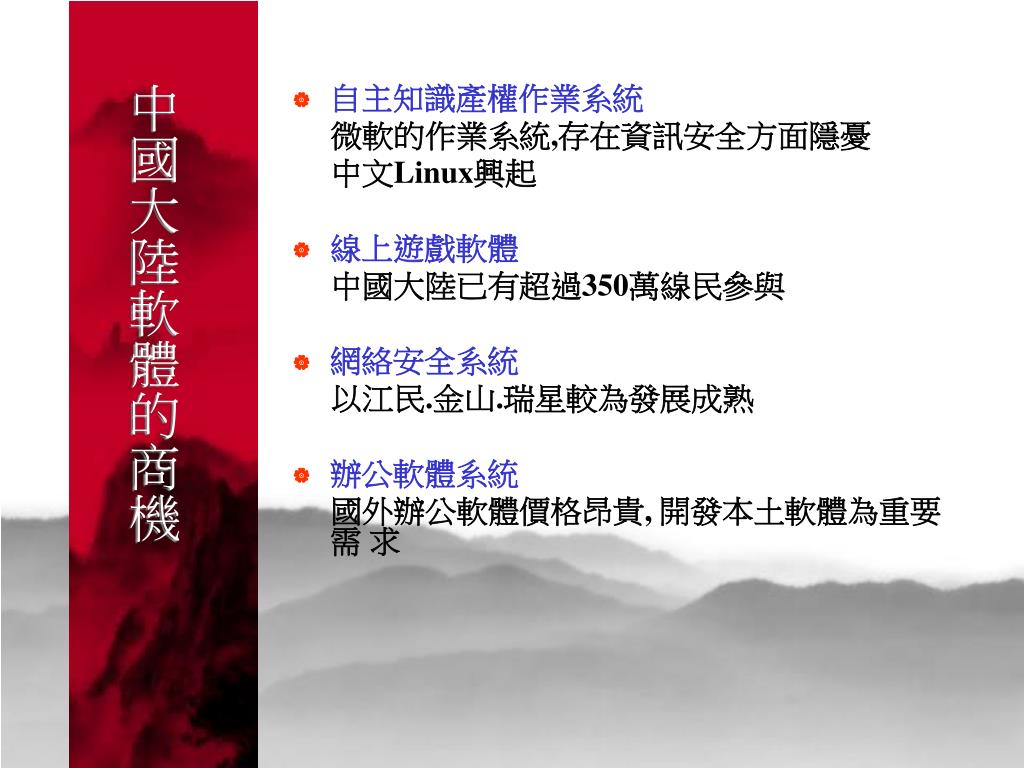 中國大陸軟體的商機

自主知識產權作業系統
微軟的作業系統,存在資訊安全方面隱憂
中文Linux興起

線上遊戲軟體
中國大陸已有超過350萬線民參與

網絡安全系統
以江民.金山.瑞星較為發展成熟

辦公軟體系統
國外辦公軟體價格昂貴, 開發本土軟體為重要需 求